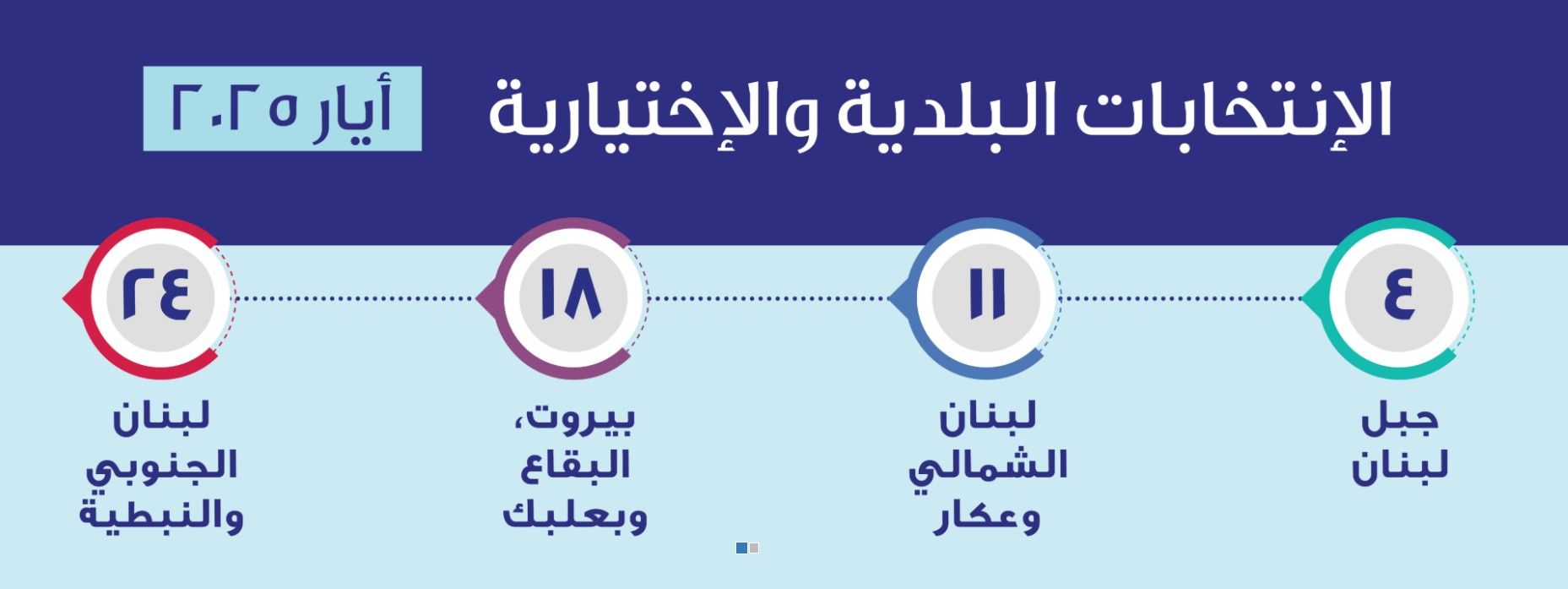 الإنتخابات البلدية والإختيارية

أيار ٢٠٢٥

٤
جبل لبنان

١١
لبنان الشمالي وعكار

١٨
بيروت، البقاع وبعلبك

٢٤
لبنان الجنوبي والنبطية